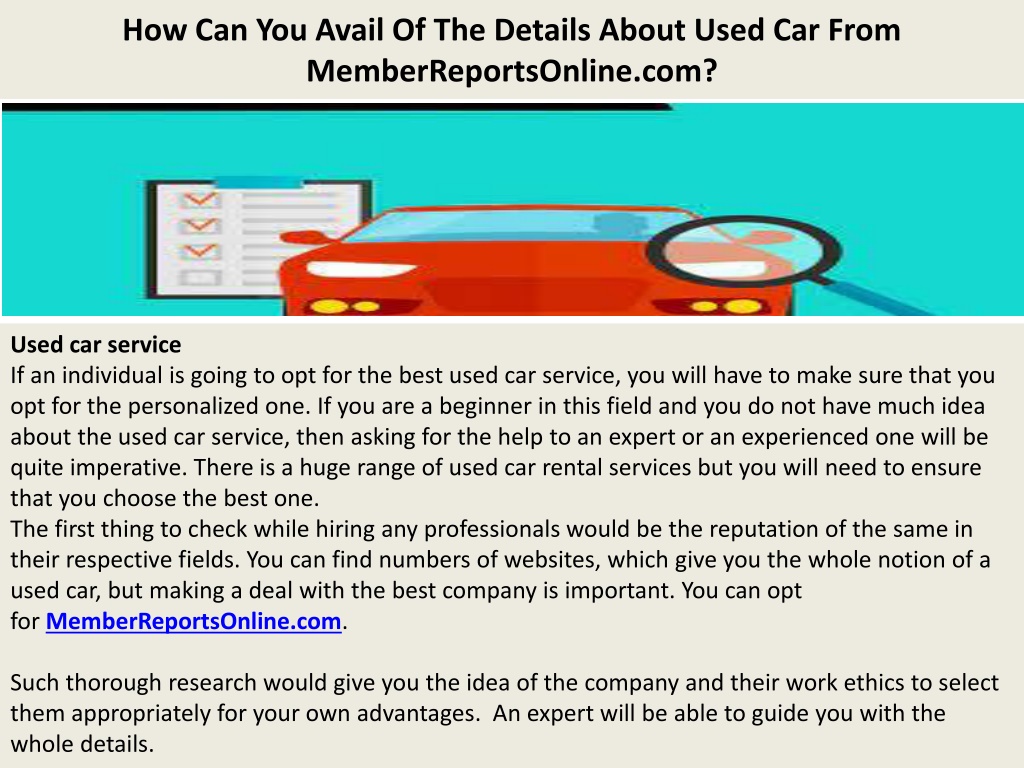 How Can You Avail Of The Details About Used Car From MemberReportsOnline.com?

Used car service
If an individual is going to opt for the best used car service, you will have to make sure that you opt for the personalized one. If you are a beginner in this field and you do not have much idea about the used car service, then asking for the help to an expert or an experienced one will be quite imperative. There is a huge range of used car rental services but you will need to ensure that you choose the best one.
The first thing to check while hiring any professionals would be the reputation of the same in their respective fields. You can find numbers of websites, which give you the whole notion of a used car, but making a deal with the best company is important. You can opt for MemberReportsOnline.com.

Such thorough research would give you the idea of the company and their work ethics to select them appropriately for your own advantages. An expert will be able to guide you with the whole details.